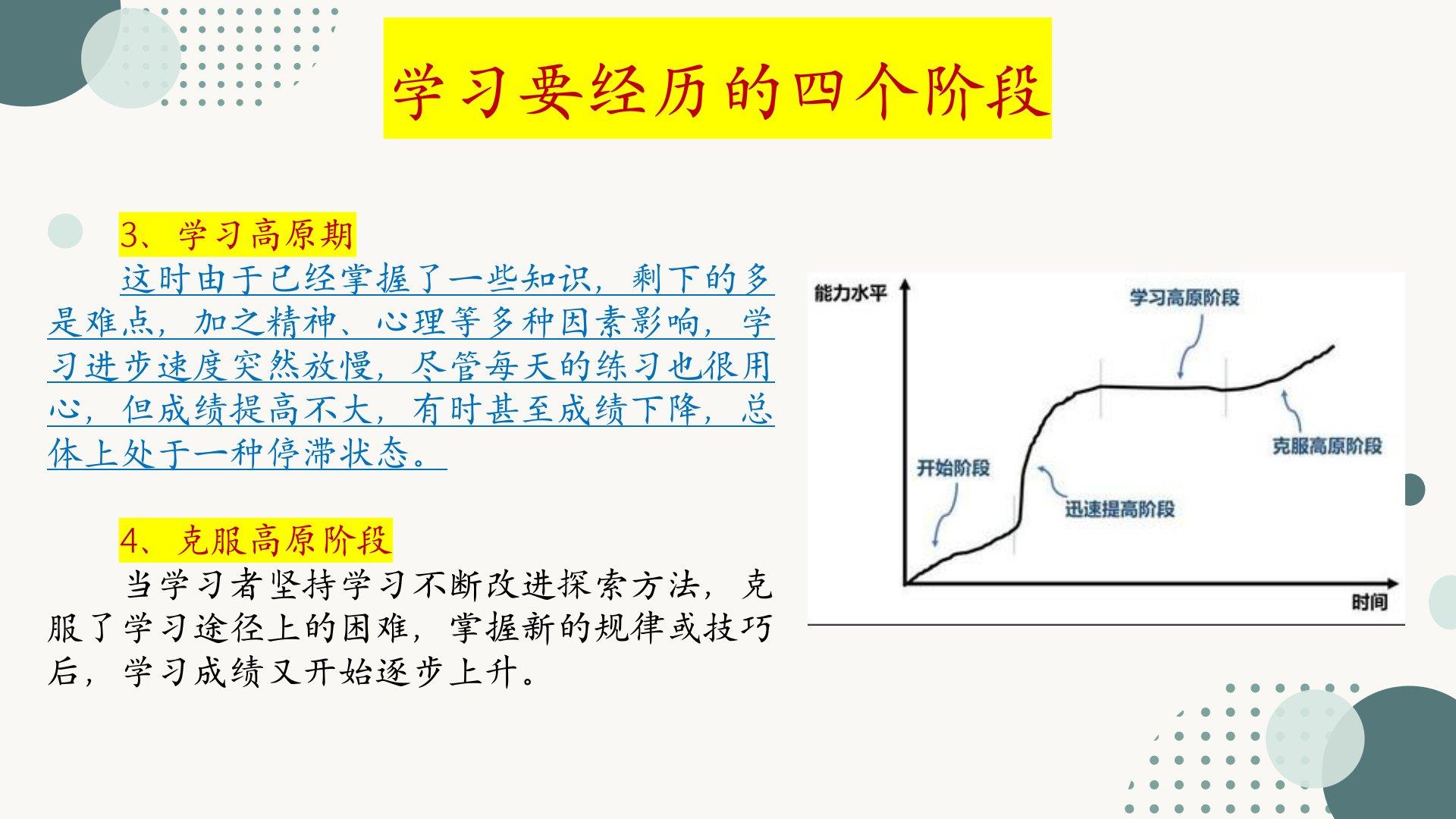 学习要经历的四个阶段

3、学习高原期

这时由于已经掌握了一些知识，剩下的多是难点，加之精神、心理等多种因素影响，学习进步速度突然放慢，尽管每天的练习也很用心，但成绩提高不大，有时甚至成绩下降，总体上处于一种停滞状态。

4、克服高原阶段

当学习者坚持学习不断改进探索方法，克服了学习途径上的困难，掌握新的规律或技巧后，学习成绩又开始逐步上升。

能力水平

学习高原阶段

克服高原阶段

开始阶段

迅速提高阶段

时间